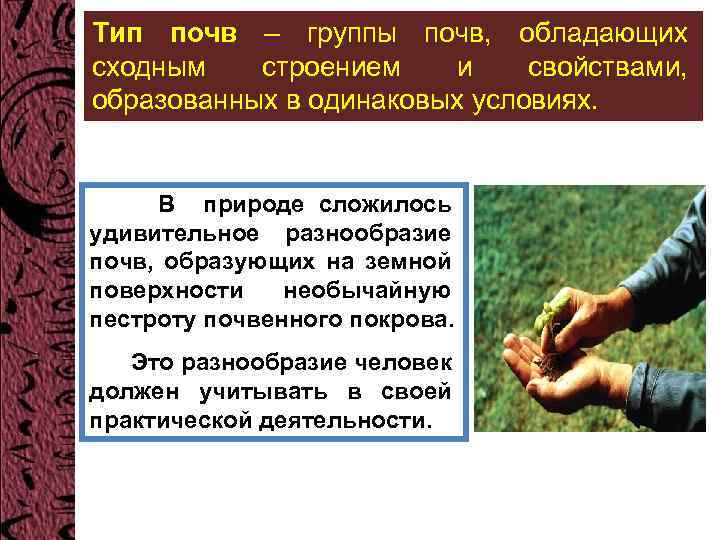 Тип почв – группы почв, обладающих сходным строением и свойствами, образованных в одинаковых условиях.

В природе сложилось удивительное разнообразие почв, образующих на земной поверхности необычайную пестроту почвенного покрова.

Это разнообразие человек должен учитывать в своей практической деятельности.